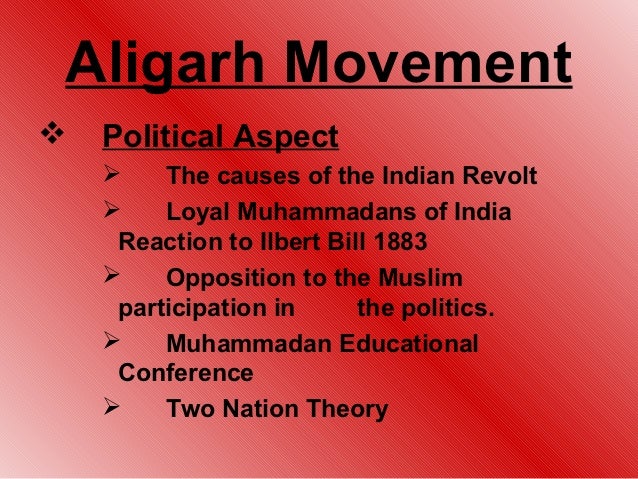 Aligarh Movement

❖ Political Aspect

➢ The causes of the Indian Revolt

➢ Loyal Muhammadans of India Reaction to Ilbert Bill 1883

➢ Opposition to the Muslim participation in the politics.

➢ Muhammadan Educational Conference

➢ Two Nation Theory